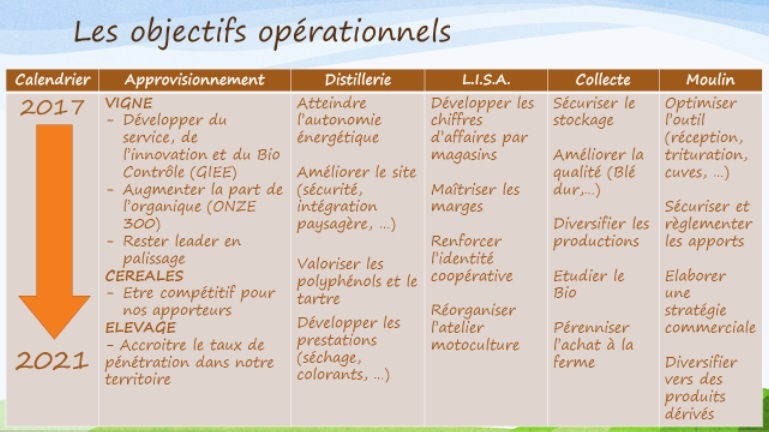 Les objectifs opérationnels

| Calendrier | Approvisionnement | Distillerie | L.I.S.A. | Collecte | Moulin |
|---|---|---|---|---|---|
| 2017 2021 | VIGNE – Développer du service, de l'innovation et du Bio Contrôle (GIEE) – Augmenter la part de l'organique (ONZE 300) – Rester leader en palissage CEREALES – Etre compétitif pour nos apporteurs ELEVAGE – Accroitre le taux de pénétration dans notre territoire | Atteindre l'autonomie énergétique Améliorer le site (sécurité, intégration paysagère, …) Valoriser les polyphénols et le tartre Développer les prestations (séchage, colorants, …) | Développer les chiffres d'affaires par magasins Maîtriser les marges Renforcer l'identité coopérative Réorganiser l'atelier motoculture | Sécuriser le stockage Améliorer la qualité (Blé dur,…) Diversifier les productions Etudier le Bio Pérenniser l'achat à la ferme | Optimiser l'outil (réception, trituration, cuves, …) Sécuriser et règlementer les apports Elaborer une stratégie commerciale Diversifier vers des produits dérivés |